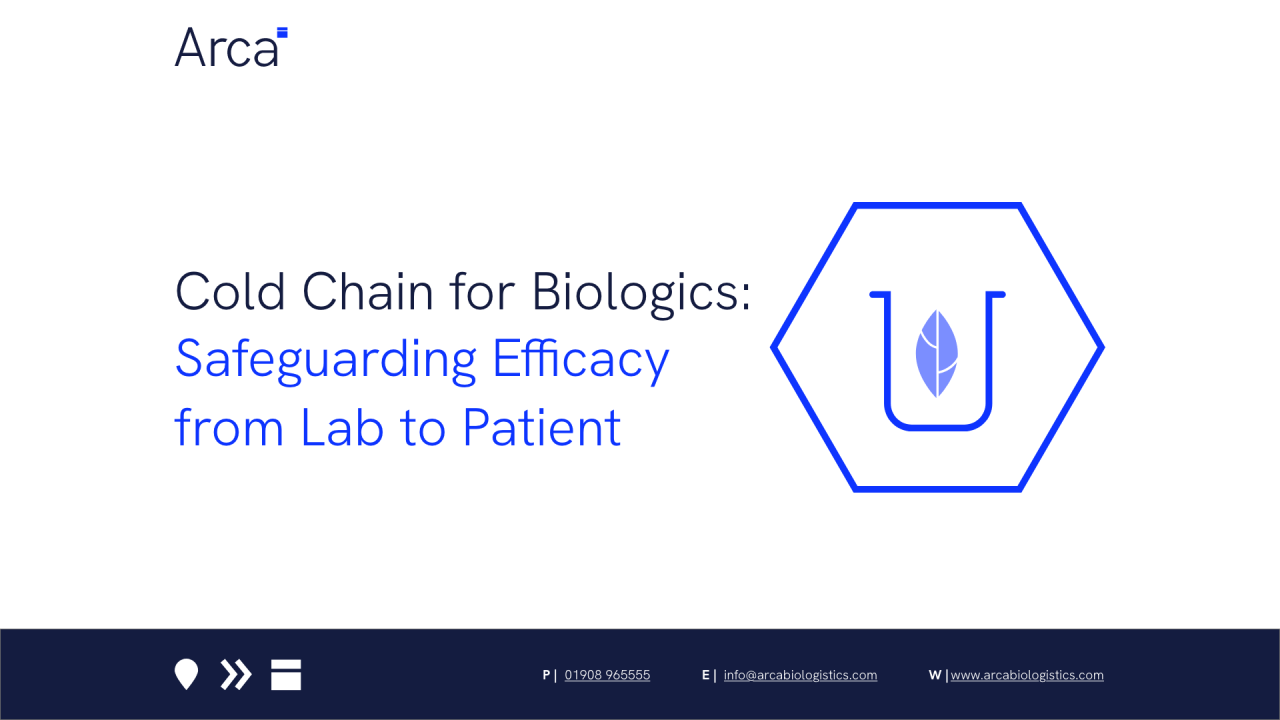 Arca

Cold Chain for Biologics: Safeguarding Efficacy from Lab to Patient

P | 01908 965555 E | info@arcabiologistics.com W | www.arcabiologistics.com